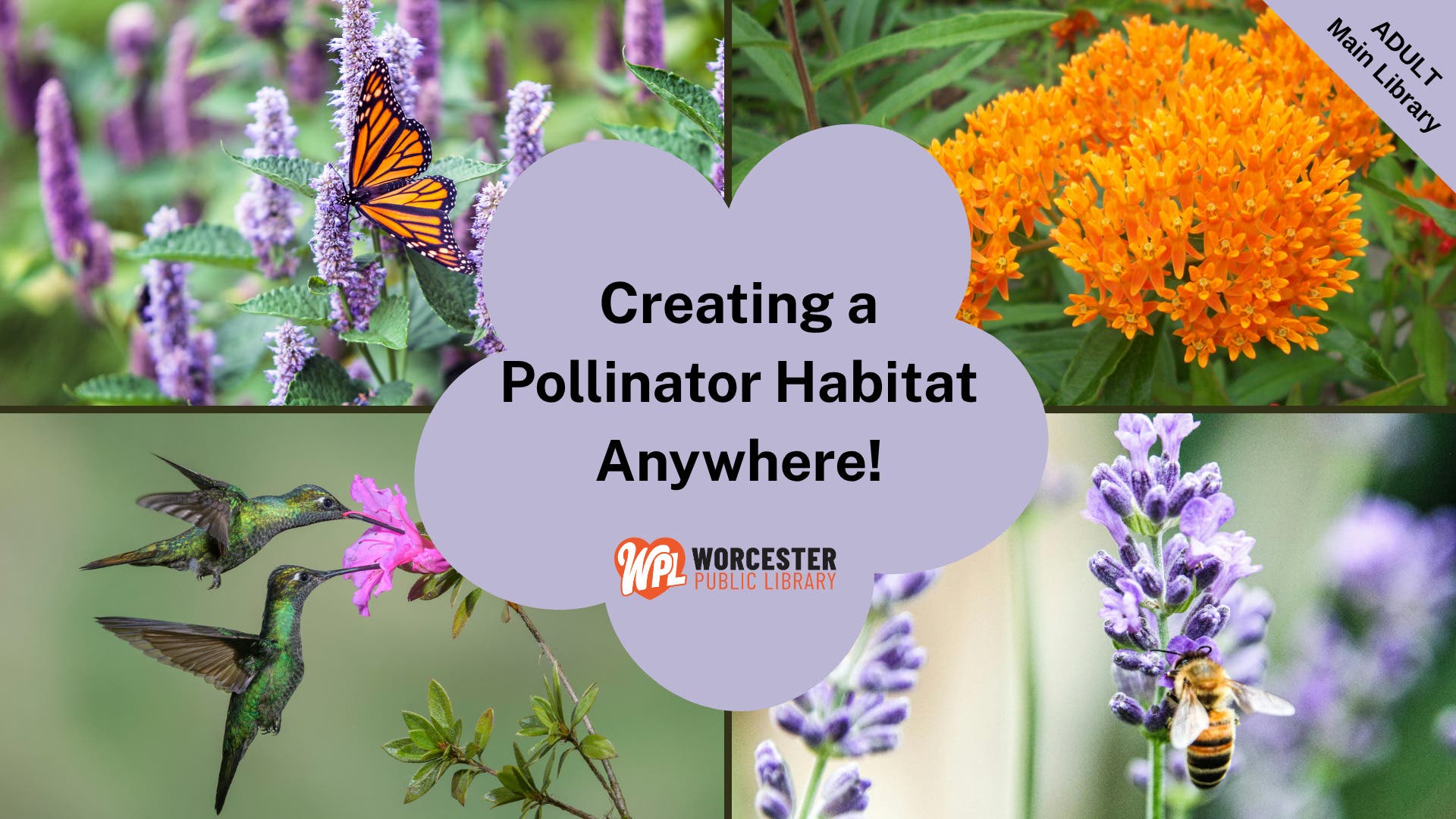 ADULT
Main Library

Creating a Pollinator Habitat Anywhere!

WPL WORCESTER PUBLIC LIBRARY